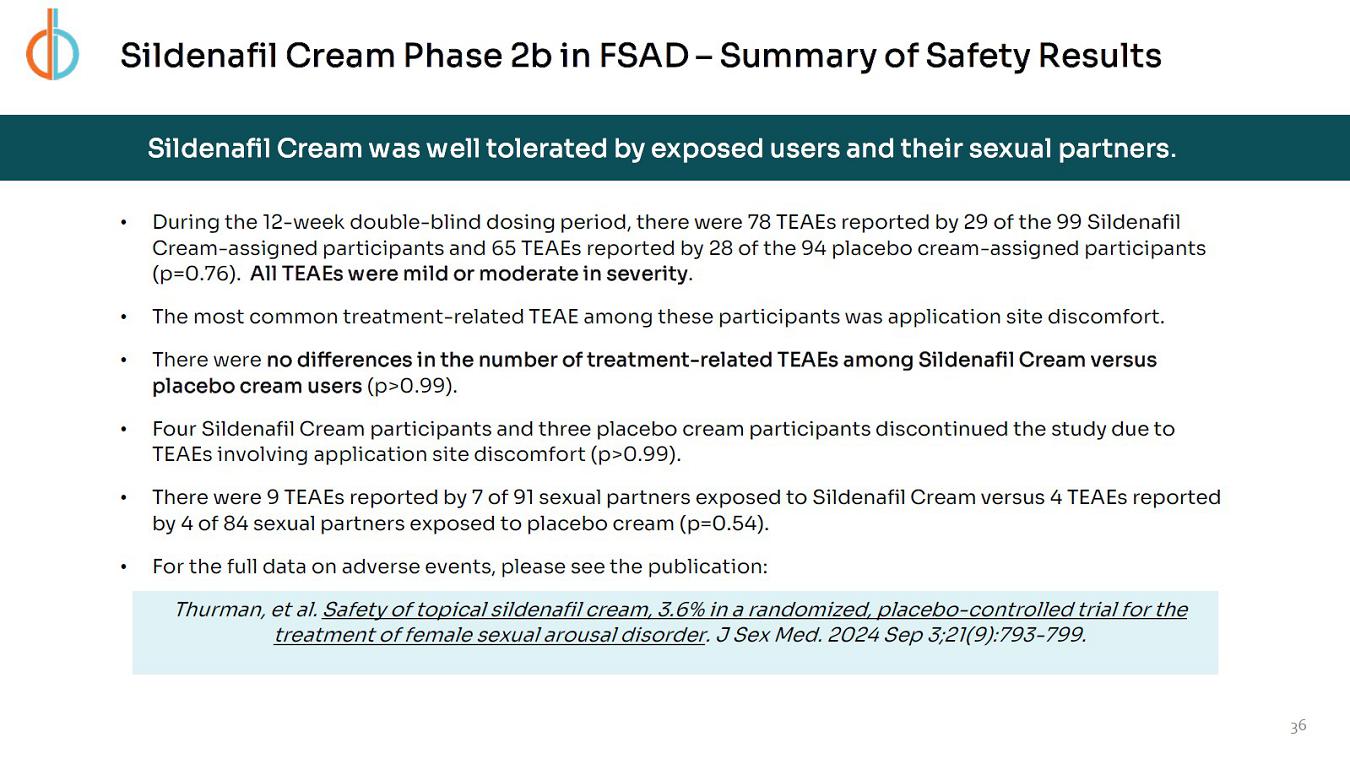 Sildenafil Cream Phase 2b in FSAD – Summary of Safety Results

Sildenafil Cream was well tolerated by exposed users and their sexual partners.

• During the 12-week double-blind dosing period, there were 78 TEAEs reported by 29 of the 99 Sildenafil Cream-assigned participants and 65 TEAEs reported by 28 of the 94 placebo cream-assigned participants (p=0.76). All TEAEs were mild or moderate in severity.

• The most common treatment-related TEAE among these participants was application site discomfort.

• There were no differences in the number of treatment-related TEAEs among Sildenafil Cream versus placebo cream users (p>0.99).

• Four Sildenafil Cream participants and three placebo cream participants discontinued the study due to TEAEs involving application site discomfort (p>0.99).

• There were 9 TEAEs reported by 7 of 91 sexual partners exposed to Sildenafil Cream versus 4 TEAEs reported by 4 of 84 sexual partners exposed to placebo cream (p=0.54).

• For the full data on adverse events, please see the publication:

Thurman, et al. Safety of topical sildenafil cream, 3.6% in a randomized, placebo-controlled trial for the treatment of female sexual arousal disorder. J Sex Med. 2024 Sep 3;21(9):793-799.

36